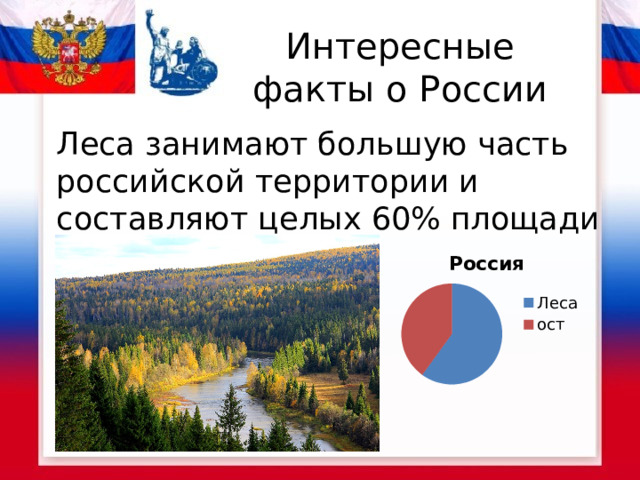 Интересные факты о России

Леса занимают большую часть российской территории и составляют целых 60% площади

Россия

Леса
ост